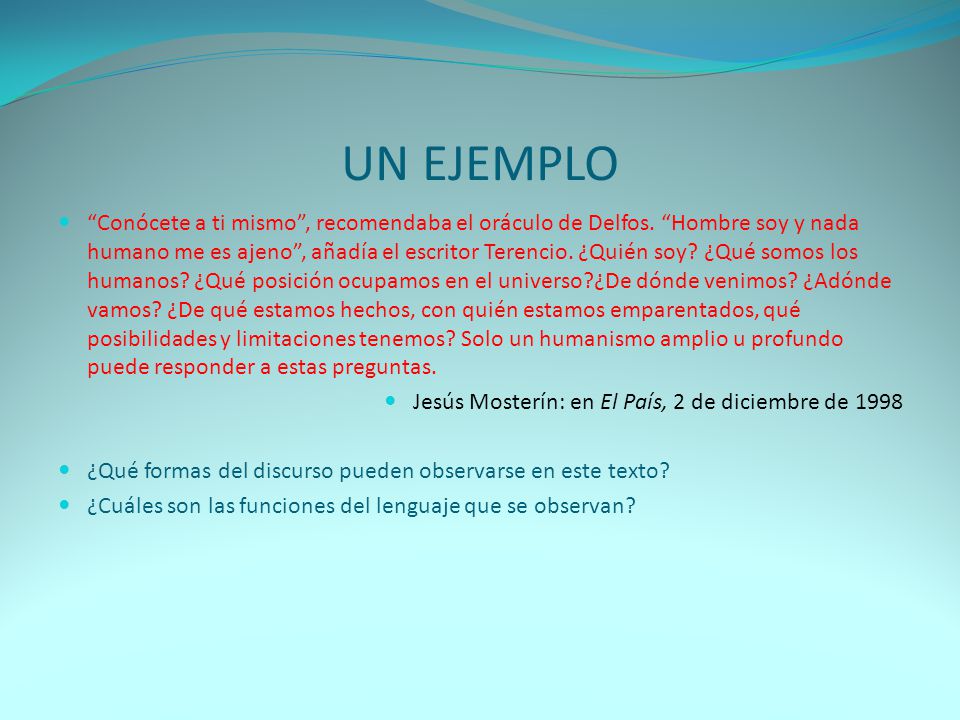 UN EJEMPLO

“Conócete a ti mismo”, recomendaba el oráculo de Delfos. “Hombre soy y nada humano me es ajeno”, añadía el escritor Terencio. ¿Quién soy? ¿Qué somos los humanos? ¿Qué posición ocupamos en el universo?¿De dónde venimos? ¿Adónde vamos? ¿De qué estamos hechos, con quién estamos emparentados, qué posibilidades y limitaciones tenemos? Solo un humanismo amplio u profundo puede responder a estas preguntas.

Jesús Mosterín: en El País, 2 de diciembre de 1998

¿Qué formas del discurso pueden observarse en este texto?

¿Cuáles son las funciones del lenguaje que se observan?